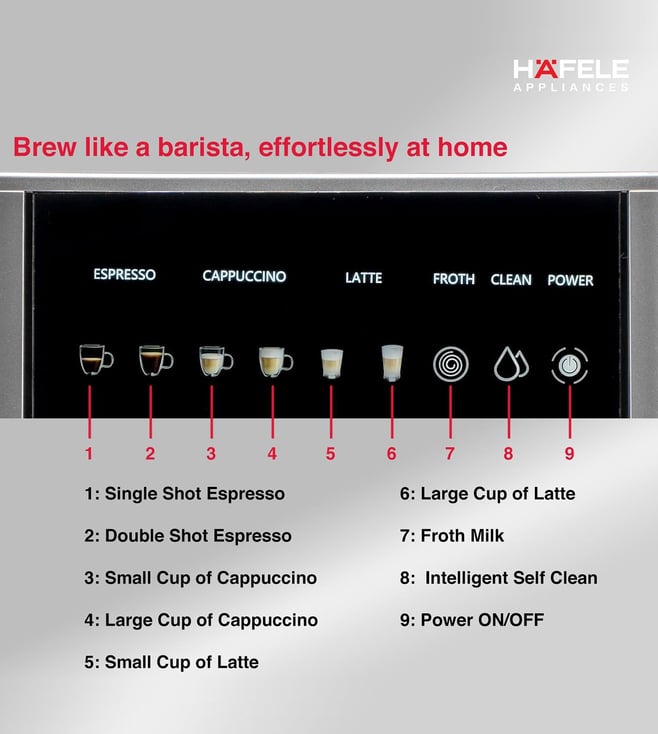 HÄFELE
APPLIANCES

Brew like a barista, effortlessly at home

ESPRESSO CAPPUCCINO LATTE FROTH CLEAN POWER

1 2 3 4 5 6 7 8 9

1: Single Shot Espresso

2: Double Shot Espresso

3: Small Cup of Cappuccino

4: Large Cup of Cappuccino

5: Small Cup of Latte

6: Large Cup of Latte

7: Froth Milk

8: Intelligent Self Clean

9: Power ON/OFF